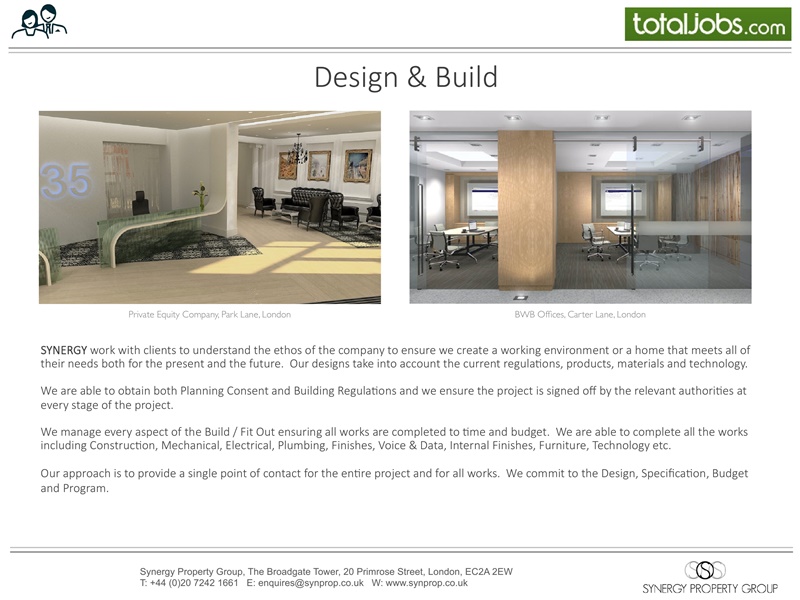 totaljobs.com

Design & Build

35

Private Equity Company, Park Lane, London

BWB Offices, Carter Lane, London

SYNERGY work with clients to understand the ethos of the company to ensure we create a working environment or a home that meets all of their needs both for the present and the future. Our designs take into account the current regulations, products, materials and technology.

We are able to obtain both Planning Consent and Building Regulations and we ensure the project is signed off by the relevant authorities at every stage of the project.

We manage every aspect of the Build / Fit Out ensuring all works are completed to time and budget. We are able to complete all the works including Construction, Mechanical, Electrical, Plumbing, Finishes, Voice & Data, Internal Finishes, Furniture, Technology etc.

Our approach is to provide a single point of contact for the entire project and for all works. We commit to the Design, Specification, Budget and Program.

Synergy Property Group, The Broadgate Tower, 20 Primrose Street, London, EC2A 2EW
T: +44 (0)20 7242 1661 E: enquires@synprop.co.uk W: www.synprop.co.uk

SYNERGY PROPERTY GROUP